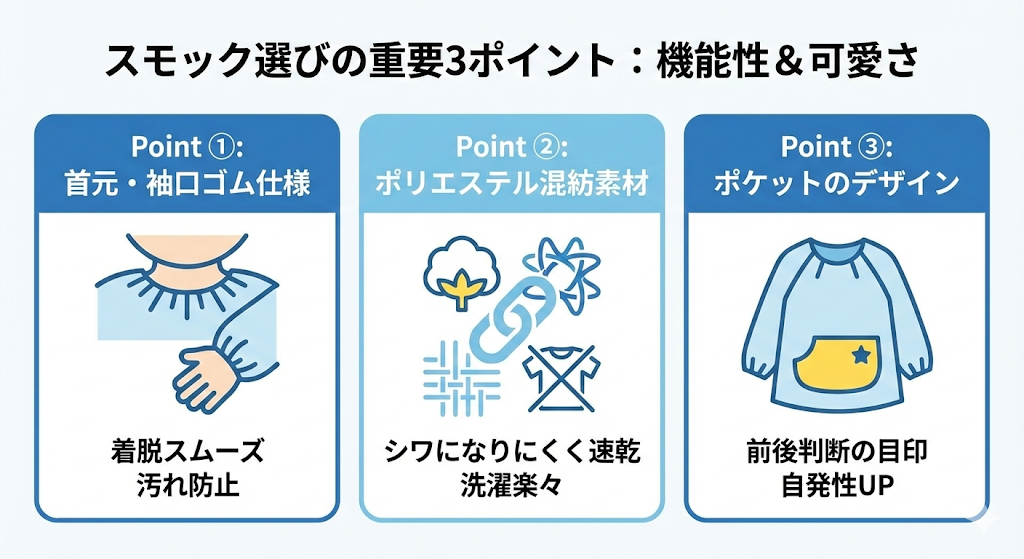 スモック選びの重要3ポイント：機能性＆可愛さ

Point ①:
首元・袖口ゴム仕様

着脱スムーズ
汚れ防止

Point ②:
ポリエステル混紡素材

シワになりにくく速乾
洗濯楽々

Point ③:
ポケットのデザイン

前後判断の目印
自発性UP